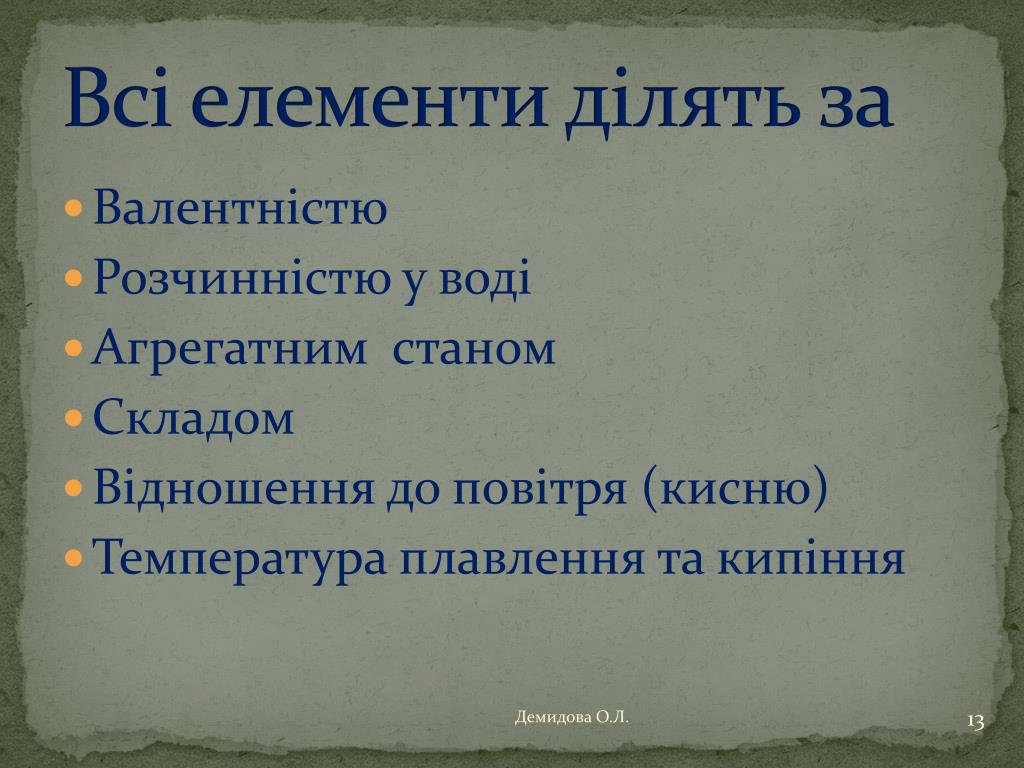 Всі елементи ділять за

- Валентністю
- Розчинністю у воді
- Агрегатним станом
- Складом
- Відношення до повітря (кисню)
- Температура плавлення та кипіння

Демидова О.Л.

13